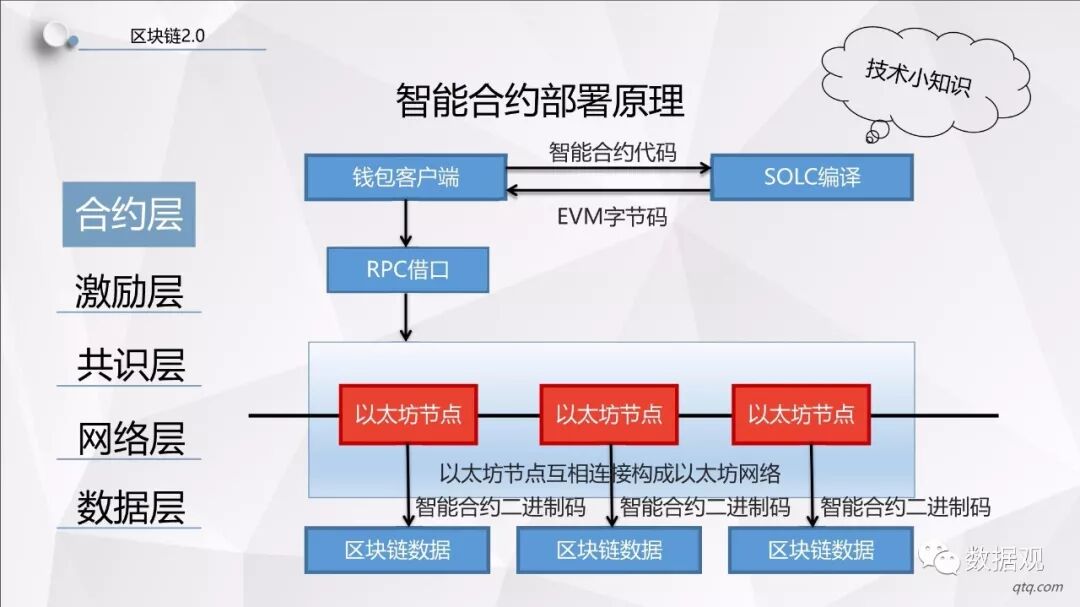 区块链2.0

技术小知识

智能合约部署原理

合约层
激励层
共识层
网络层
数据层

钱包客户端
智能合约代码
SOLC编译
EVM字节码
RPC借口

以太坊节点
以太坊节点
以太坊节点
以太坊节点互相连接构成以太坊网络

智能合约二进制码
智能合约二进制码
智能合约二进制码

区块链数据
区块链数据
区块链数据

数据观
qtq.com